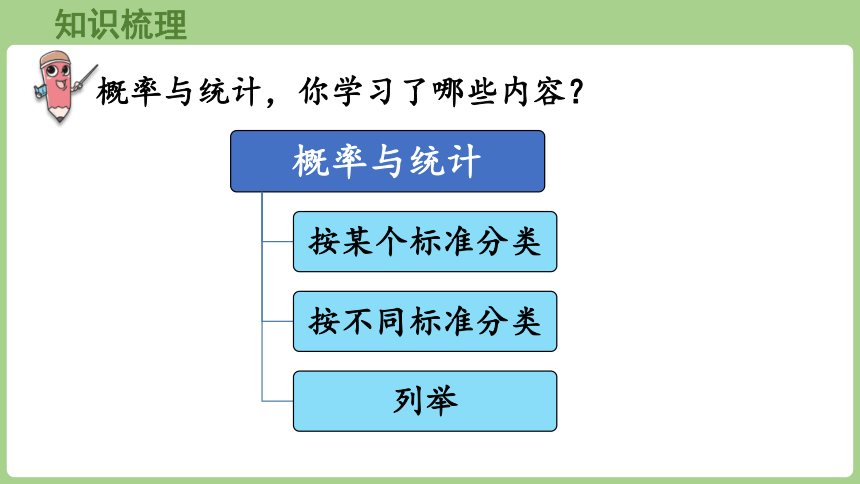 知识梳理

概率与统计，你学习了哪些内容？

概率与统计

按某个标准分类

按不同标准分类

列举